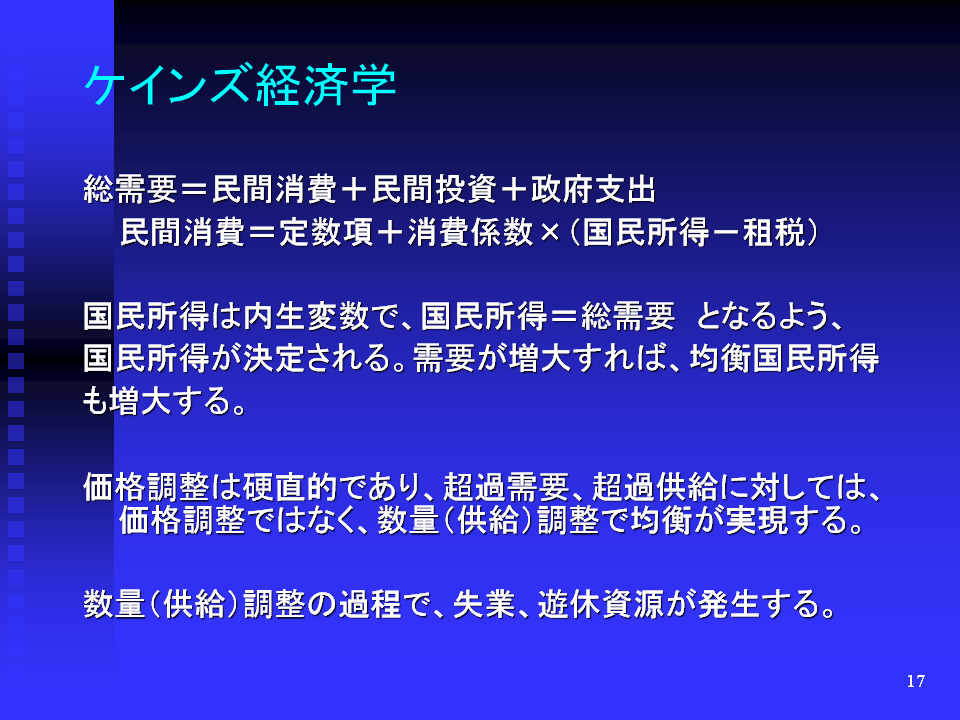 ケインズ経済学

総需要＝民間消費＋民間投資＋政府支出
民間消費＝定数項＋消費係数×（国民所得－租税）

国民所得は内生変数で、国民所得＝総需要　となるよう、国民所得が決定される。需要が増大すれば、均衡国民所得も増大する。

価格調整は硬直的であり、超過需要、超過供給に対しては、価格調整ではなく、数量（供給）調整で均衡が実現する。

数量（供給）調整の過程で、失業、遊休資源が発生する。

17